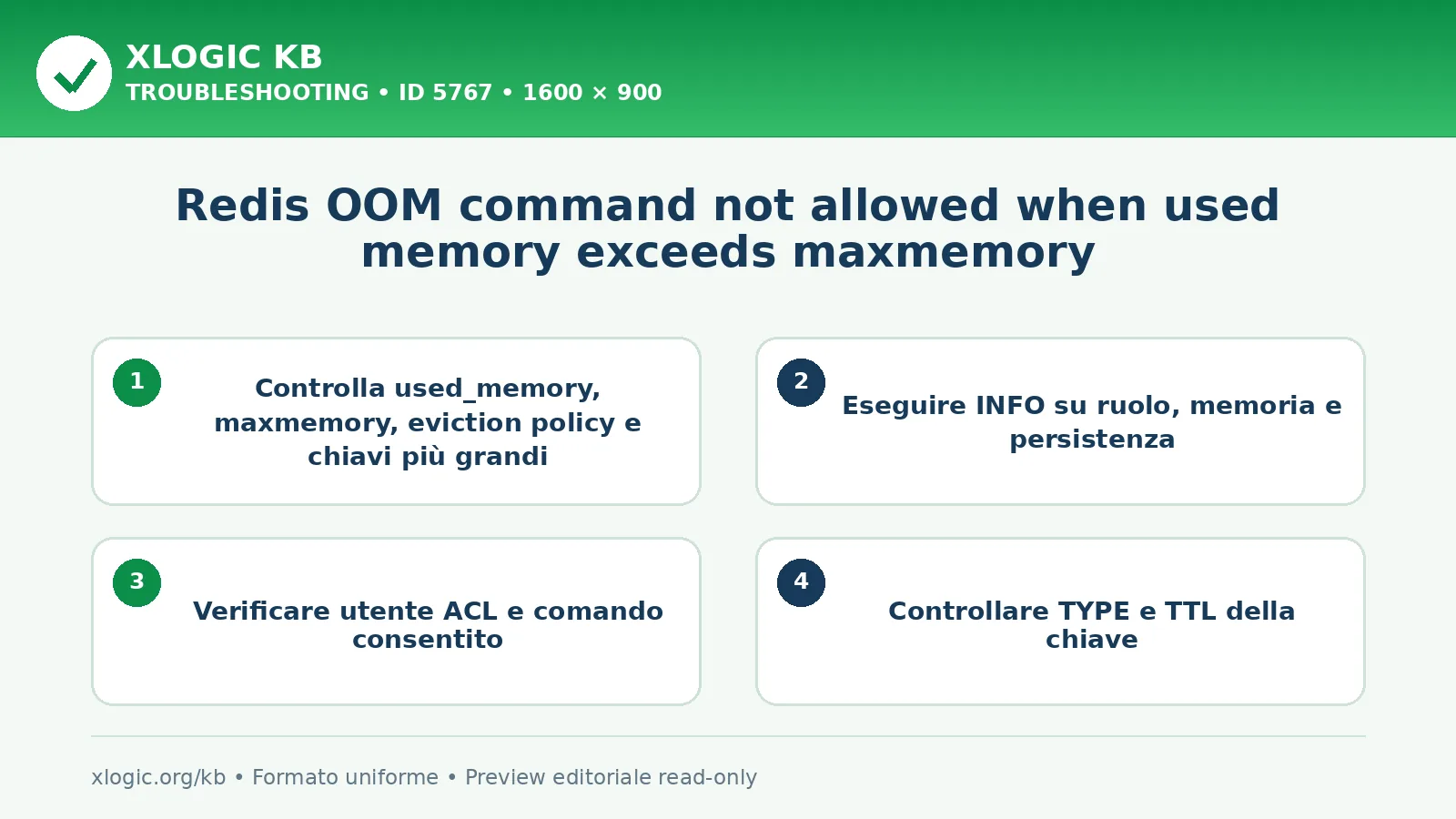 XLOGIC KB
TROUBLESHOOTING • ID 5767 • 1600 × 900

Redis OOM command not allowed when used memory exceeds maxmemory

1
Controlla used_memory, maxmemory, eviction policy e chiavi più grandi

2
Eseguire INFO su ruolo, memoria e persistenza

3
Verificare utente ACL e comando consentito

4
Controllare TYPE e TTL della chiave

xlogic.org/kb • Formato uniforme • Preview editoriale read-only